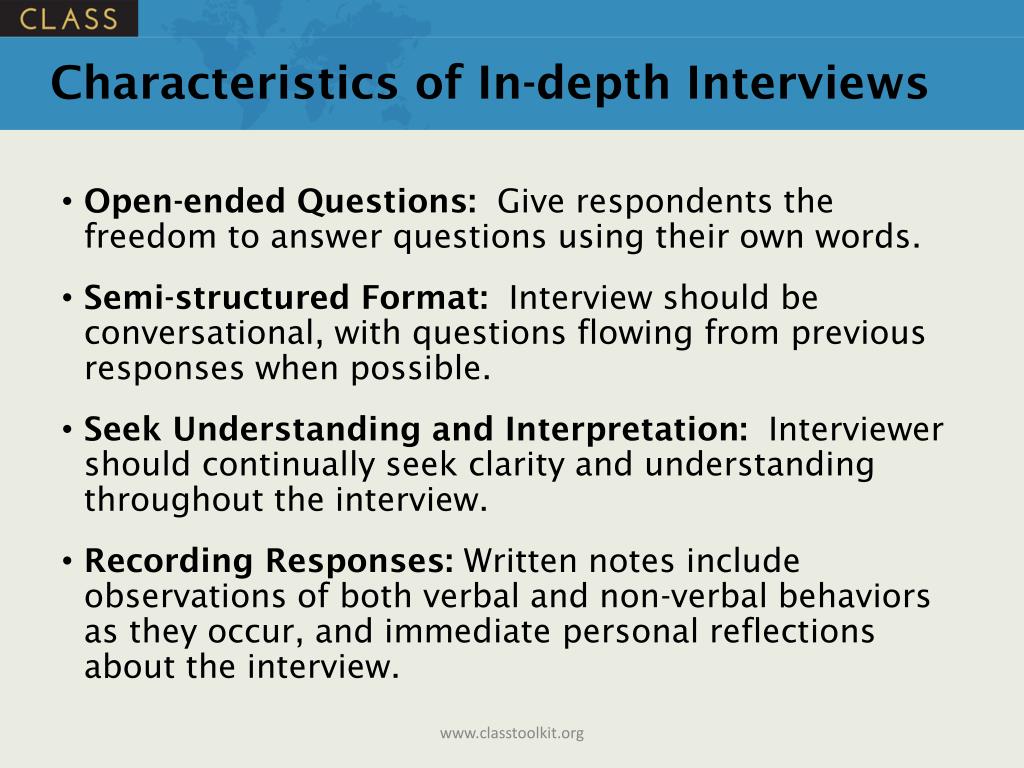 CLASS

Characteristics of In-depth Interviews

• Open-ended Questions: Give respondents the freedom to answer questions using their own words.

• Semi-structured Format: Interview should be conversational, with questions flowing from previous responses when possible.

• Seek Understanding and Interpretation: Interviewer should continually seek clarity and understanding throughout the interview.

• Recording Responses: Written notes include observations of both verbal and non-verbal behaviors as they occur, and immediate personal reflections about the interview.

www.classtoolkit.org